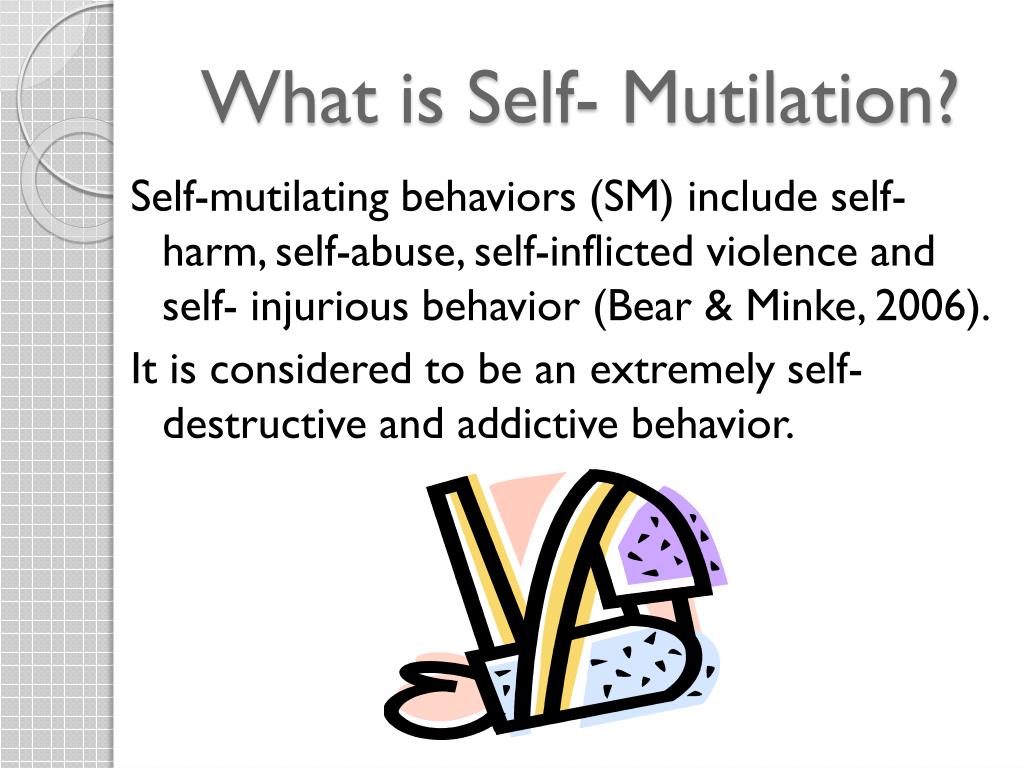 What is Self- Mutilation?

Self-mutilating behaviors (SM) include self-harm, self-abuse, self-inflicted violence and self- injurious behavior (Bear & Minke, 2006).

It is considered to be an extremely self-destructive and addictive behavior.